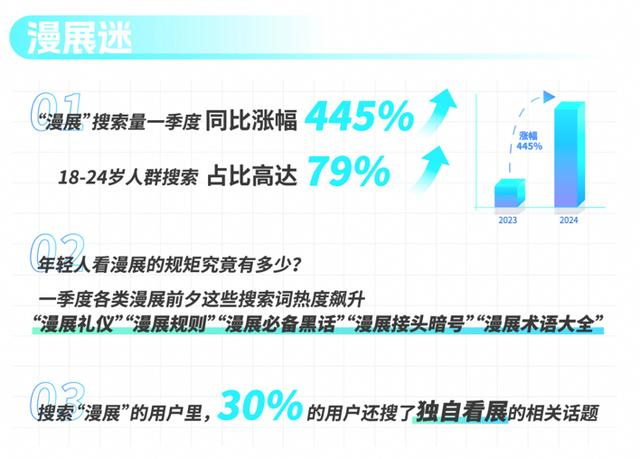 漫展迷

01
“漫展”搜索量一季度 同比涨幅 445%

18-24岁人群搜索 占比高达 79%

涨幅
445%

2023
2024

02
年轻人看漫展的规矩究竟有多少？

一季度各类漫展前夕这些搜索词热度飙升

“漫展礼仪”“漫展规则”“漫展必备黑话”“漫展接头暗号”“漫展术语大全”

03
搜索“漫展”的用户里，30% 的用户还搜了独自看展的相关话题